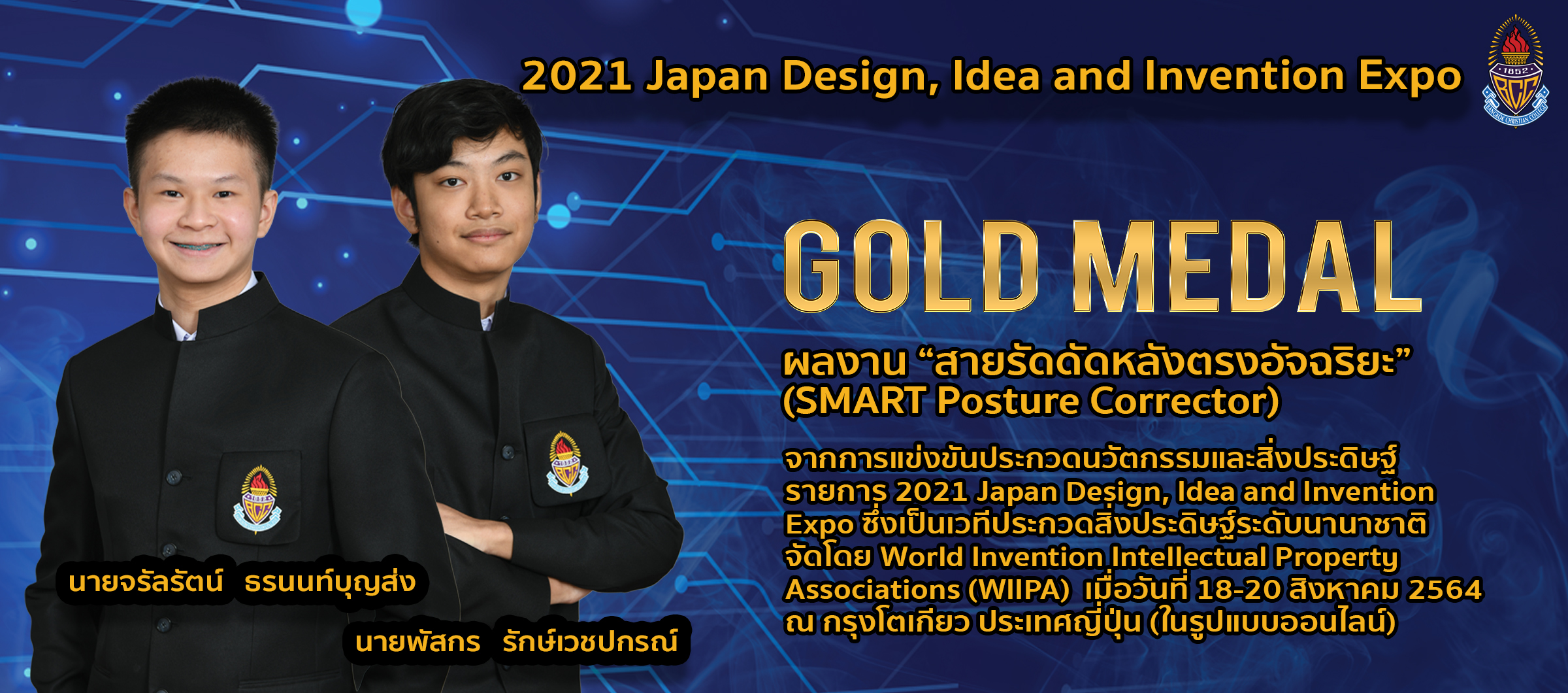 2021 Japan Design, Idea and Invention Expo

1852
BCC
BANGKOK CHRISTIAN COLLEGE

GOLD MEDAL

ผลงาน “สายรัดดัดหลังตรงอัจฉริยะ” (SMART Posture Corrector)

จากการแข่งขันประกวดนวัตกรรมและสิ่งประดิษฐ์ รายการ 2021 Japan Design, Idea and Invention Expo ซึ่งเป็นเวทีประกวดสิ่งประดิษฐ์ระดับนานาชาติ จัดโดย World Invention Intellectual Property Associations (WIIPA) เมื่อวันที่ 18-20 สิงหาคม 2564 ณ กรุงโตเกียว ประเทศญี่ปุ่น (ในรูปแบบออนไลน์)

นายจรัลรัตน์ ธรนนท์บุญส่ง

นายพัสกร รักษ์เวชปกรณ์